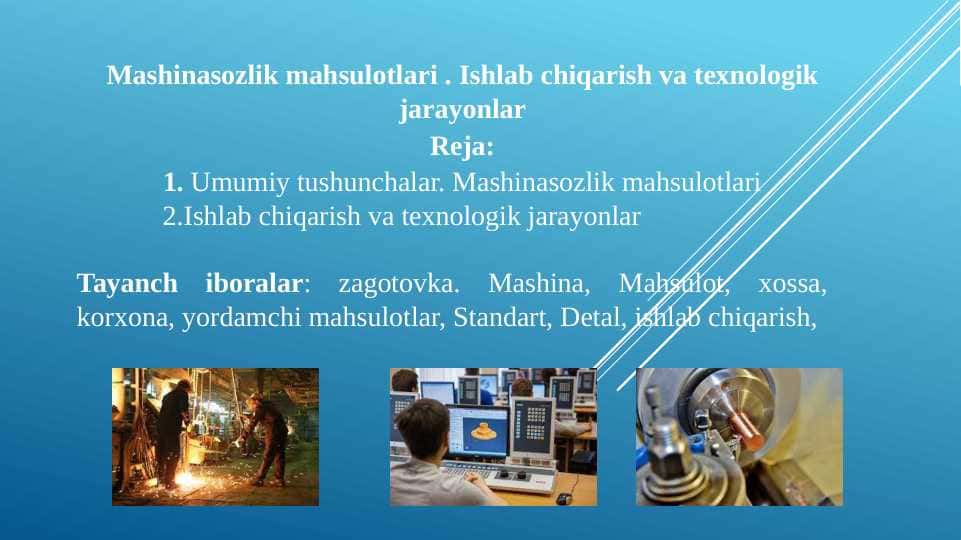 Mashinasozlik mahsulotlari . Ishlab chiqarish va texnologik jarayonlar

Reja:

1. Umumiy tushunchalar. Mashinasozlik mahsulotlari
2.Ishlab chiqarish va texnologik jarayonlar

Tayanch iboralar: zagotovka. Mashina, Mahsulot, xossa, korxona, yordamchi mahsulotlar, Standart, Detal, ishlab chiqarish,